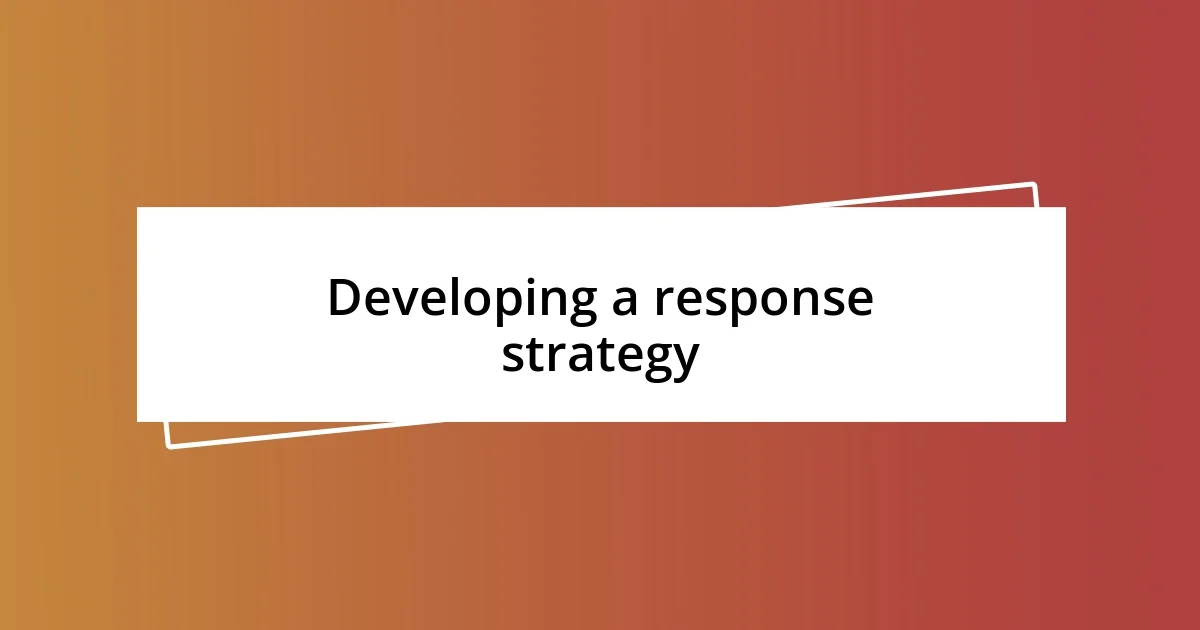 Developing a response strategy